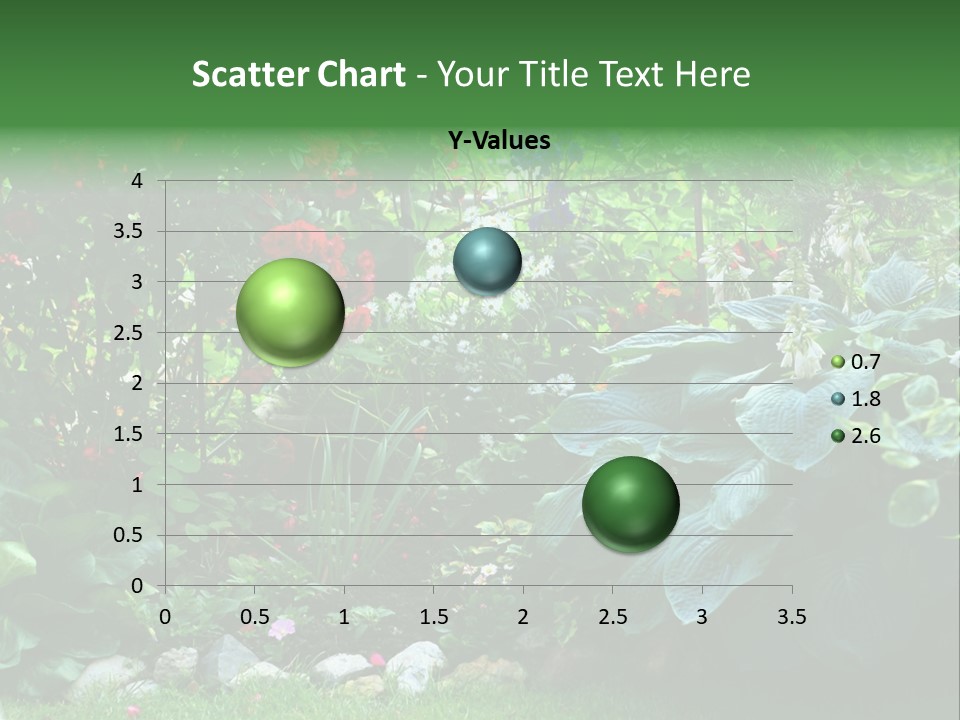 Scatter Chart - Your Title Text Here

Y-Values

4
3.5
3
2.5
2
1.5
1
0.5
0

0 0.5 1 1.5 2 2.5 3 3.5

0.7
1.8
2.6